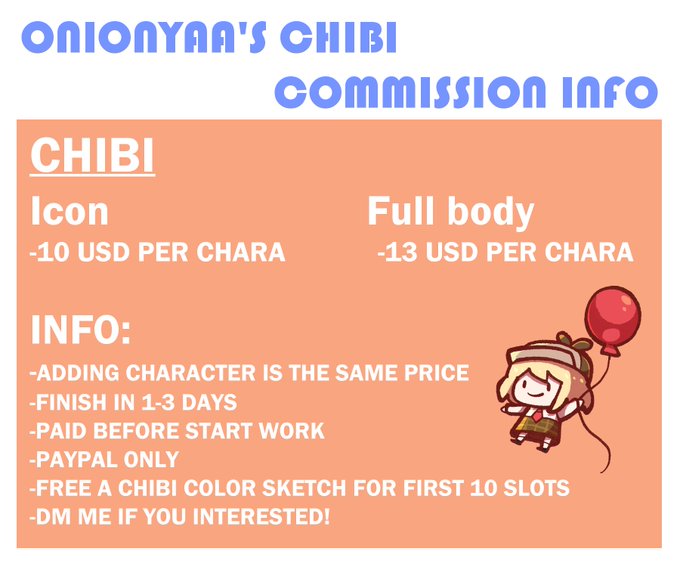 ONIONYAA'S CHIBI COMMISSION INFO

CHIBI

Icon
-10 USD PER CHARA

Full body
-13 USD PER CHARA

INFO:
-ADDING CHARACTER IS THE SAME PRICE
-FINISH IN 1-3 DAYS
-PAID BEFORE START WORK
-PAYPAL ONLY
-FREE A CHIBI COLOR SKETCH FOR FIRST 10 SLOTS
-DM ME IF YOU INTERESTED!